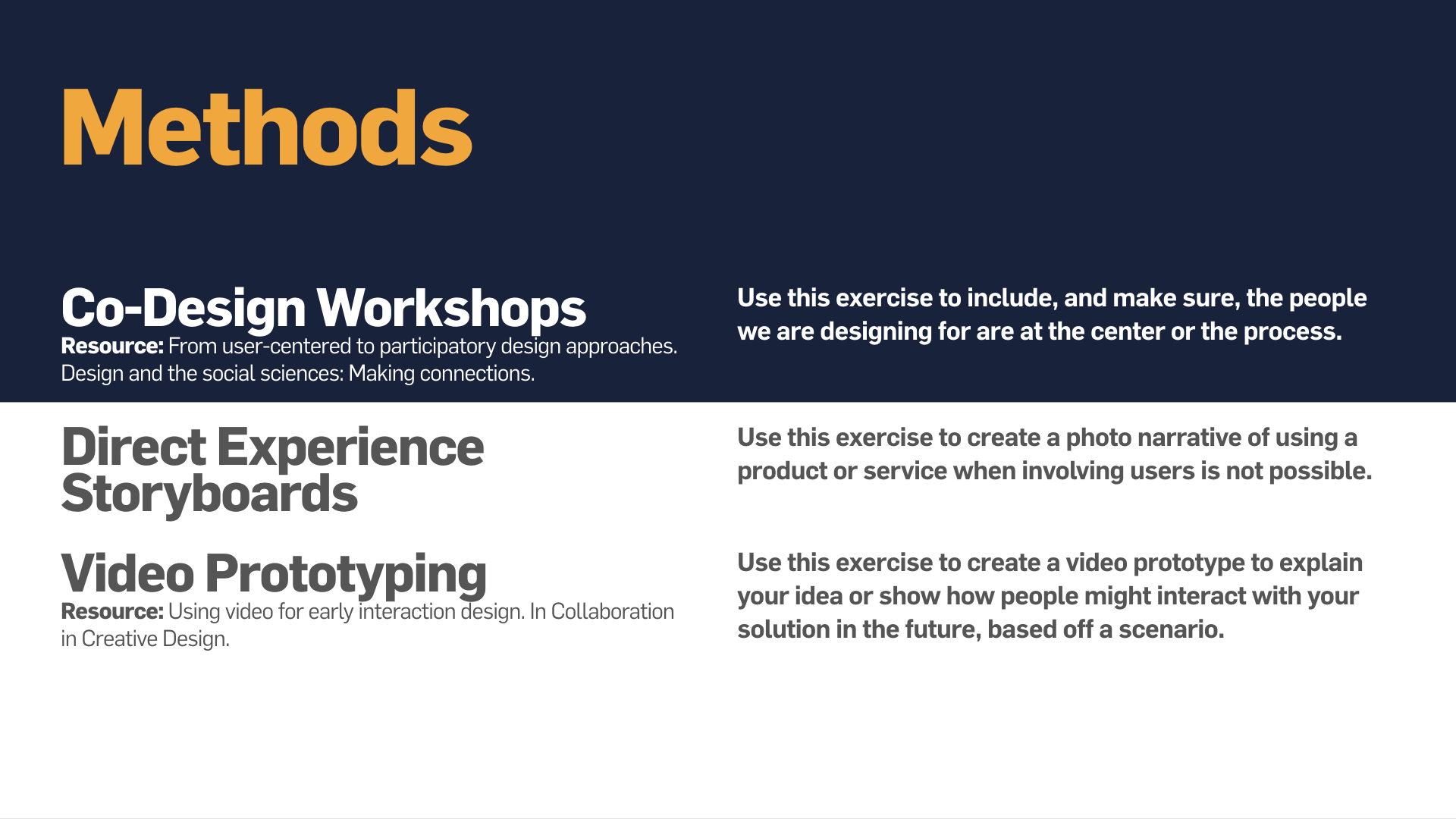 Methods

Co-Design Workshops
Resource: From user-centered to participatory design approaches. Design and the social sciences: Making connections.

Use this exercise to include, and make sure, the people we are designing for are at the center or the process.

Direct Experience Storyboards

Use this exercise to create a photo narrative of using a product or service when involving users is not possible.

Video Prototyping
Resource: Using video for early interaction design. In Collaboration in Creative Design.

Use this exercise to create a video prototype to explain your idea or show how people might interact with your solution in the future, based off a scenario.